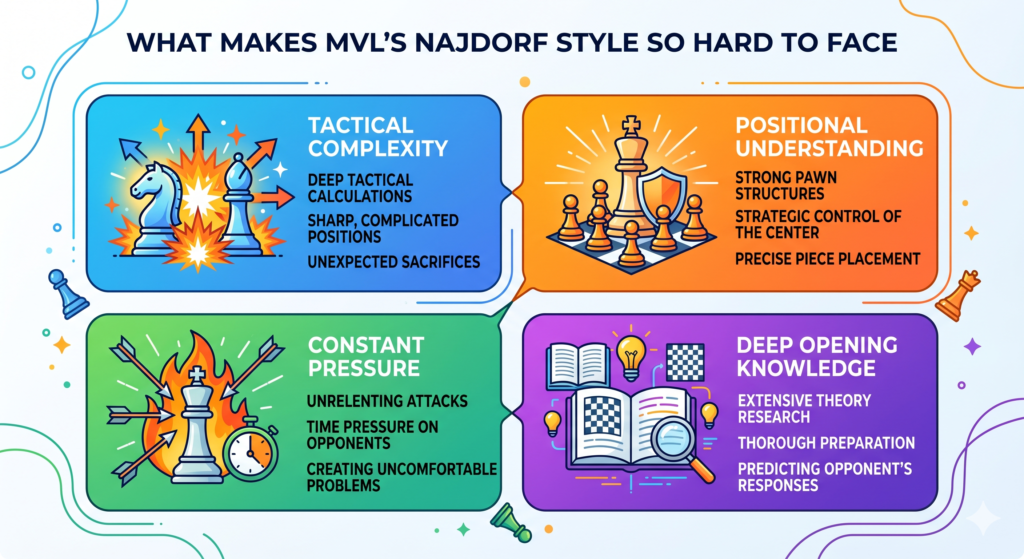 WHAT MAKES MVL'S NAJDORF STYLE SO HARD TO FACE

TACTICAL COMPLEXITY

DEEP TACTICAL CALCULATIONS

SHARP, COMPLICATED POSITIONS

UNEXPECTED SACRIFICES

POSITIONAL UNDERSTANDING

STRONG PAWN STRUCTURES

STRATEGIC CONTROL OF THE CENTER

PRECISE PIECE PLACEMENT

CONSTANT PRESSURE

UNRELENTING ATTACKS

TIME PRESSURE ON OPPONENTS

CREATING UNCOMFORTABLE PROBLEMS

DEEP OPENING KNOWLEDGE

EXTENSIVE THEORY RESEARCH

THOROUGH PREPARATION

PREDICTING OPPONENT'S RESPONSES